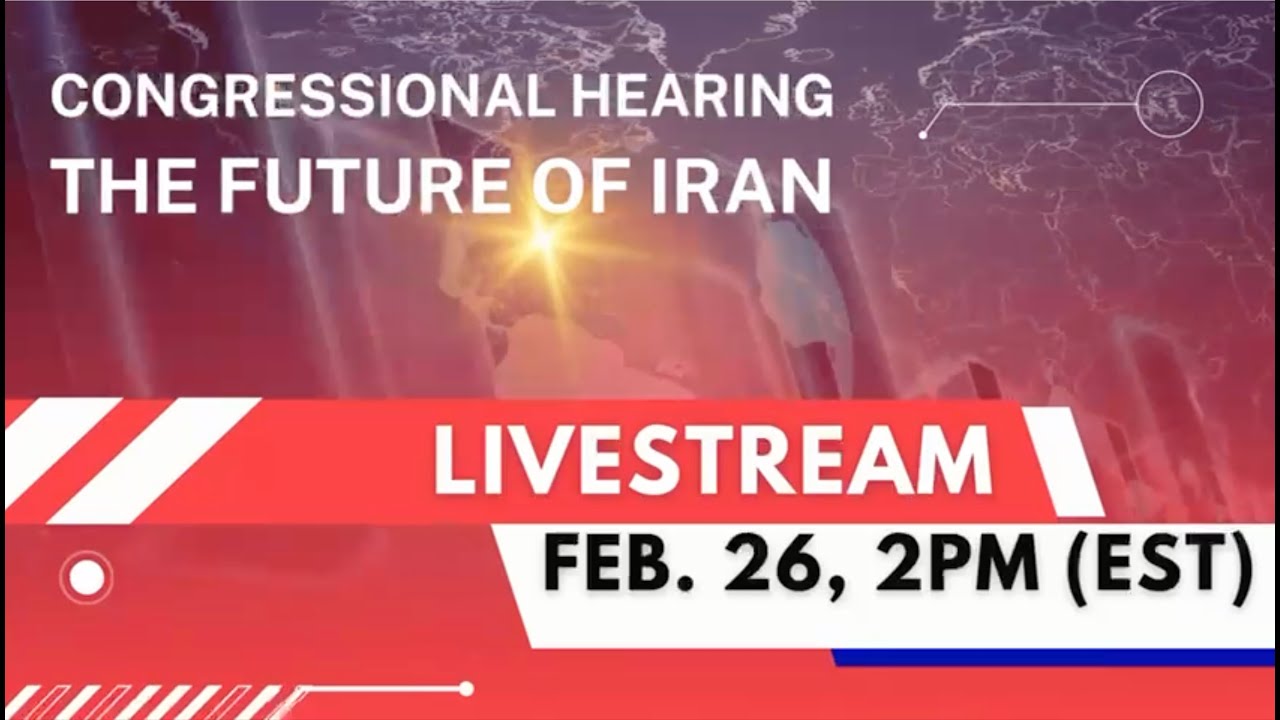 CONGRESSIONAL HEARING
THE FUTURE OF IRAN

LIVESTREAM

FEB. 26, 2PM (EST)